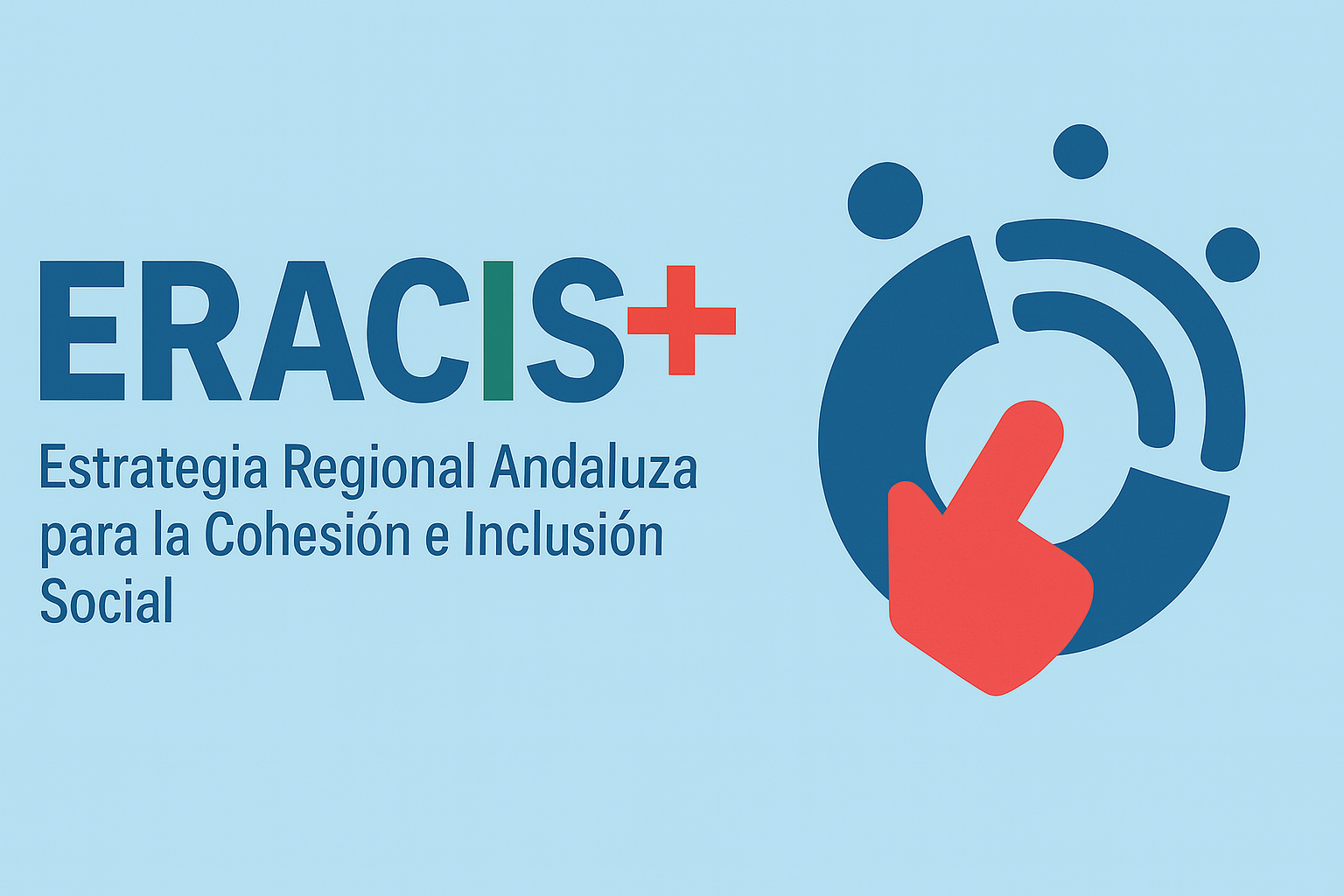 ERACIS+

Estrategia Regional Andaluza para la Cohesión e Inclusión Social